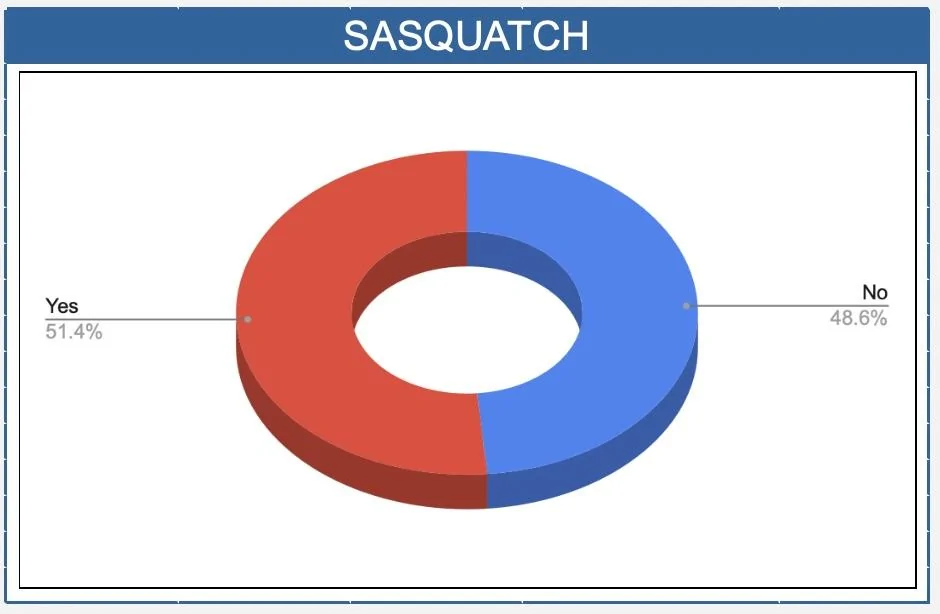 SASQUATCH

Yes
51.4%

No
48.6%